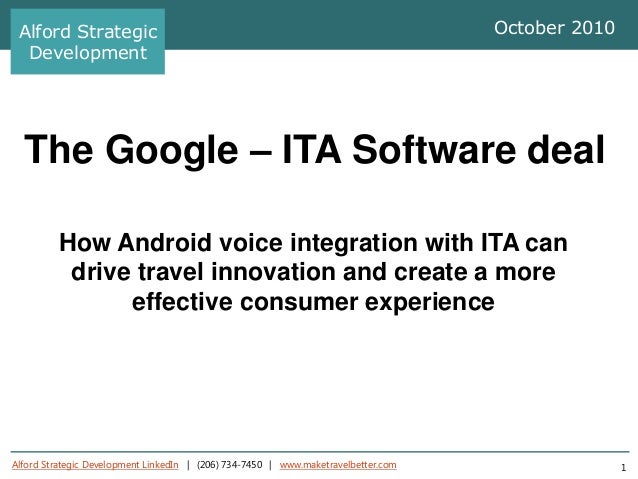 Alford Strategic Development

October 2010

The Google – ITA Software deal

How Android voice integration with ITA can drive travel innovation and create a more effective consumer experience

Alford Strategic Development LinkedIn | (206) 734-7450 | www.maketravelbetter.com

1